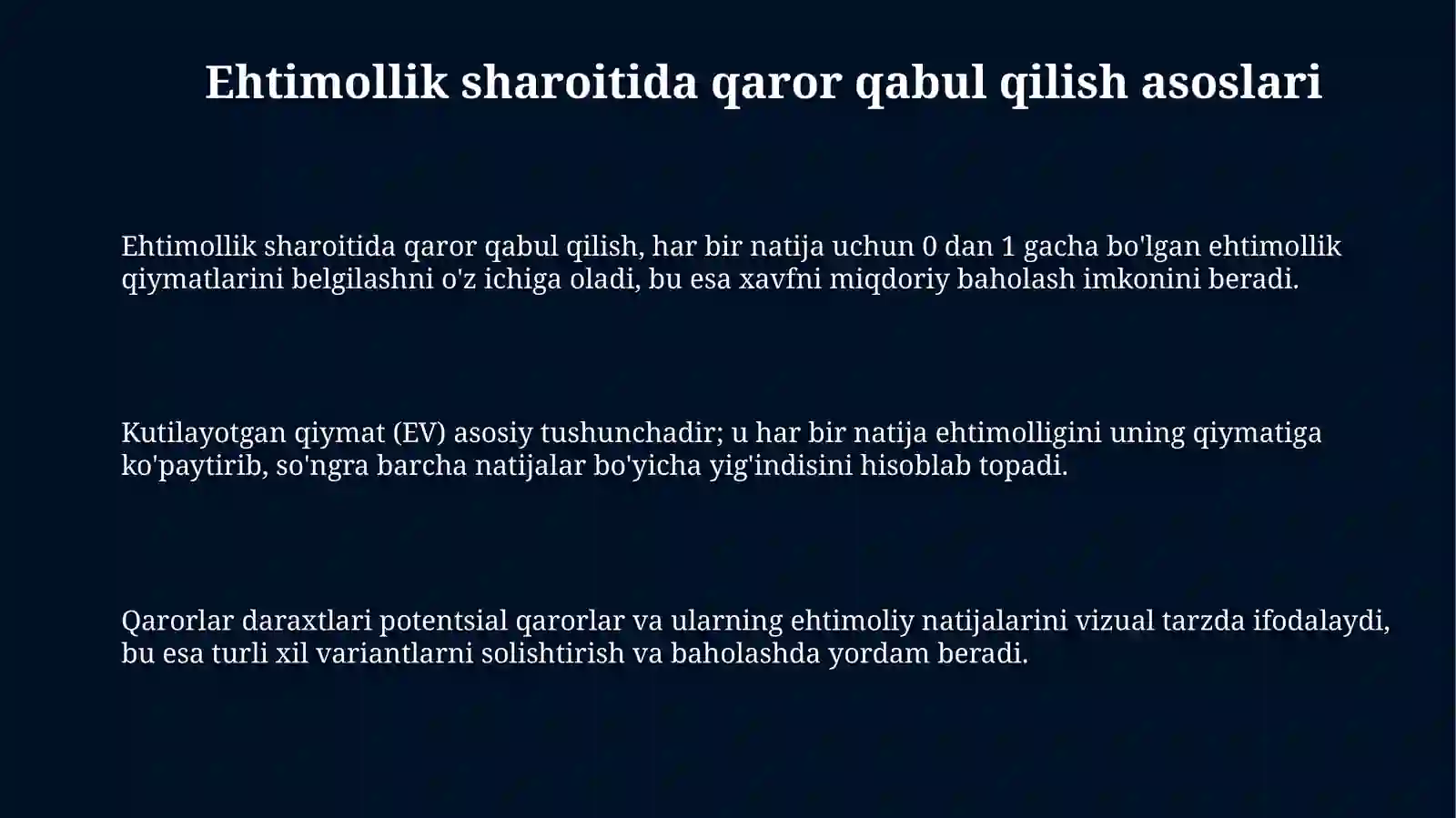 Ehtimollik sharoitida qaror qabul qilish asoslari

Ehtimollik sharoitida qaror qabul qilish, har bir natija uchun 0 dan 1 gacha bo'lgan ehtimollik qiymatlarini belgilashni o'z ichiga oladi, bu esa xavfni miqdoriy baholash imkonini beradi.

Kutilayotgan qiymat (EV) asosiy tushunchadir; u har bir natija ehtimolligini uning qiymatiga ko'paytirib, so'ngra barcha natijalar bo'yicha yig'indisini hisoblab topadi.

Qarorlar daraxtlari potentsial qarorlar va ularning ehtimoliy natijalarini vizual tarzda ifodalaydi, bu esa turli xil variantlarni solishtirish va baholashda yordam beradi.